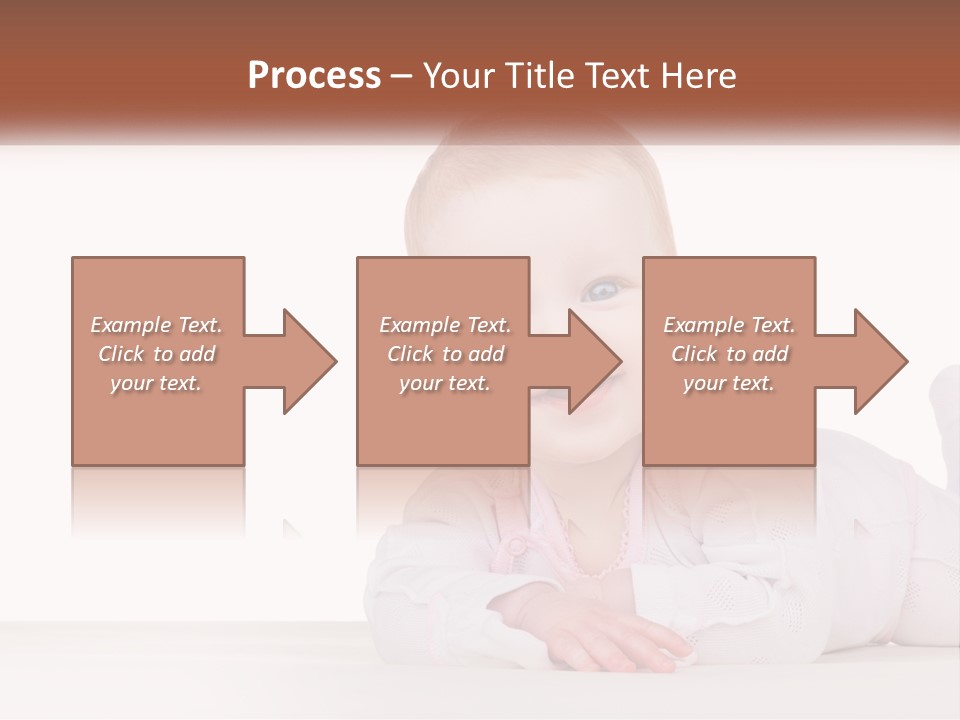 Process – Your Title Text Here

Example Text. Click to add your text.

Example Text. Click to add your text.

Example Text. Click to add your text.